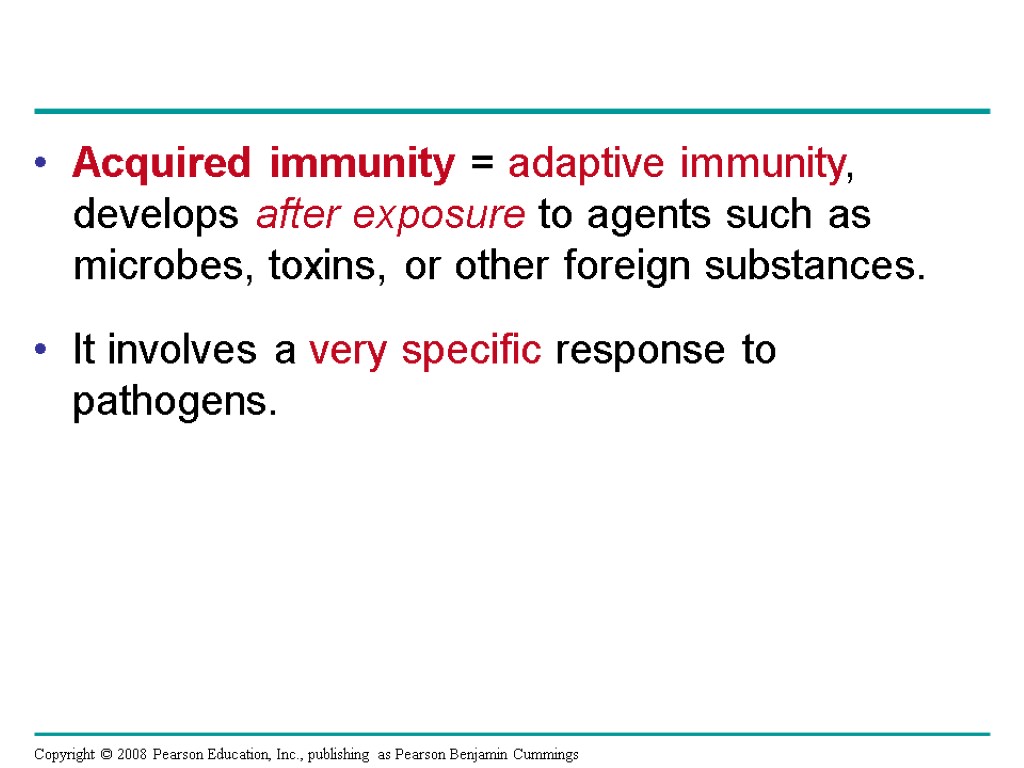 • Acquired immunity = adaptive immunity, develops after exposure to agents such as microbes, toxins, or other foreign substances.

• It involves a very specific response to pathogens.

Copyright © 2008 Pearson Education, Inc., publishing as Pearson Benjamin Cummings